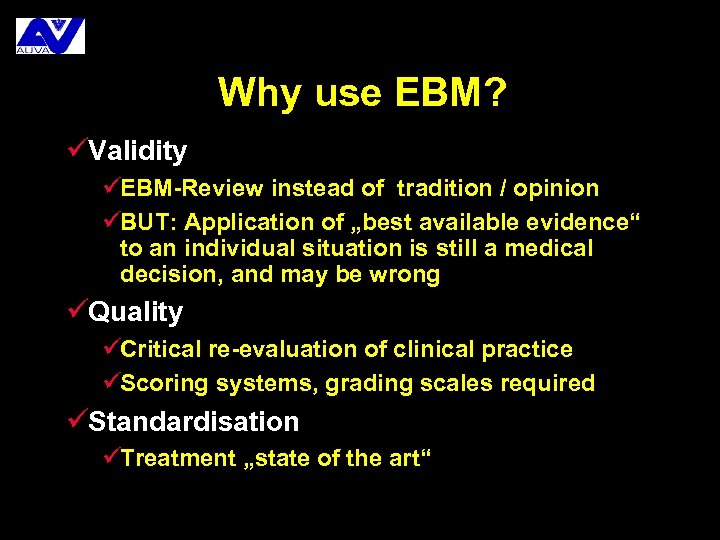 AUVA

Why use EBM?

✓Validity

✓EBM-Review instead of tradition / opinion

✓BUT: Application of „best available evidence“ to an individual situation is still a medical decision, and may be wrong

✓Quality

✓Critical re-evaluation of clinical practice

✓Scoring systems, grading scales required

✓Standardisation

✓Treatment „state of the art“